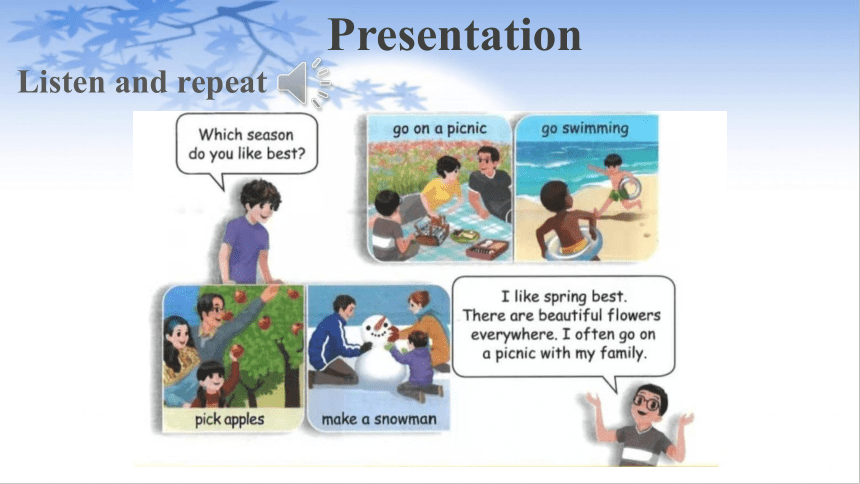 Presentation

Listen and repeat

Which season do you like best?

go on a picnic

go swimming

pick apples

make a snowman

I like spring best. There are beautiful flowers everywhere. I often go on a picnic with my family.